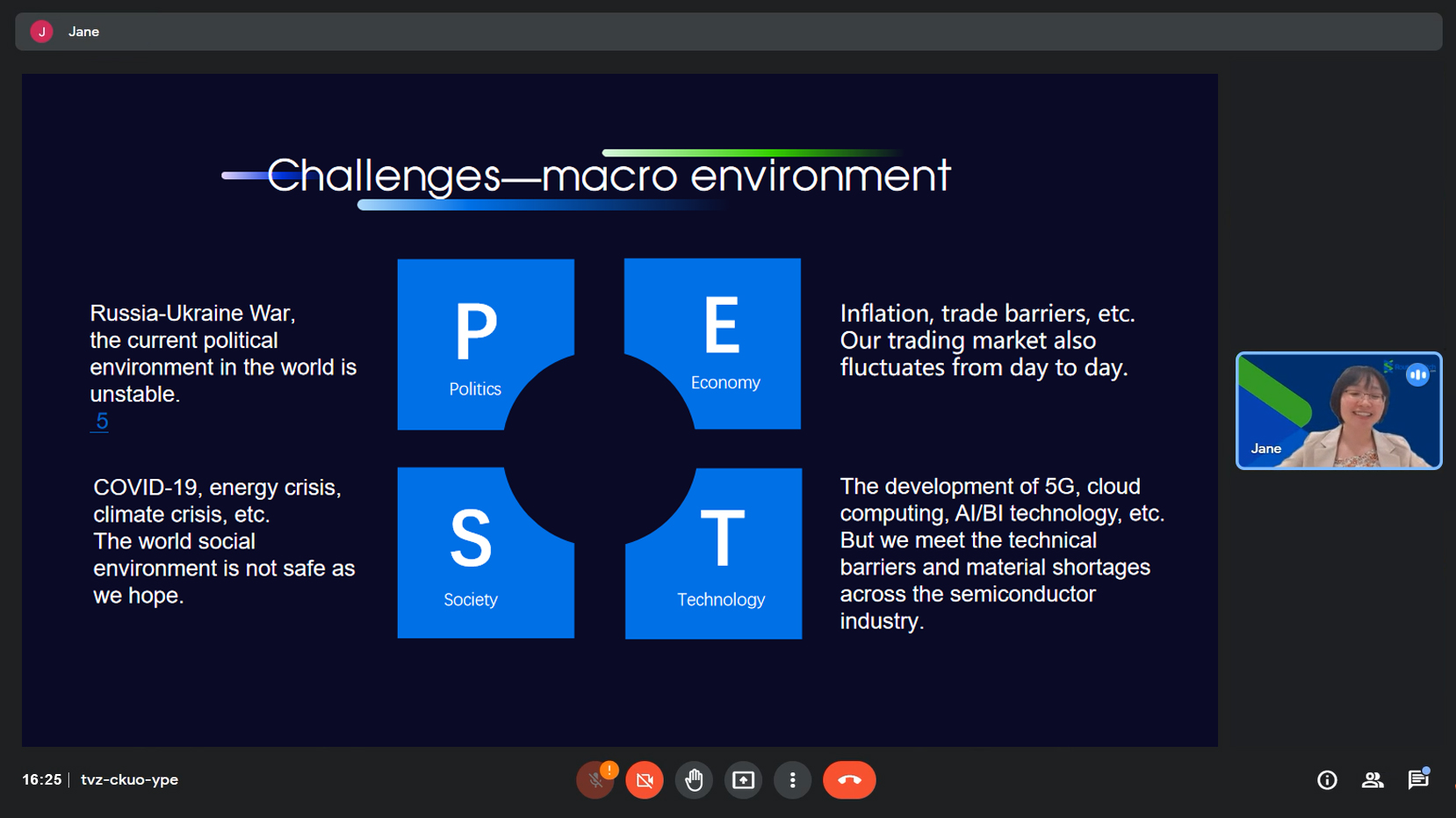 J Jane

Challenges—macro environment

Russia-Ukraine War, the current political environment in the world is unstable.
5

P
Politics

E
Economy

Inflation, trade barriers, etc. Our trading market also fluctuates from day to day.

COVID-19, energy crisis, climate crisis, etc. The world social environment is not safe as we hope.

S
Society

T
Technology

The development of 5G, cloud computing, AI/BI technology, etc. But we meet the technical barriers and material shortages across the semiconductor industry.

Jane

16:25 | tvz-ckuo-ype